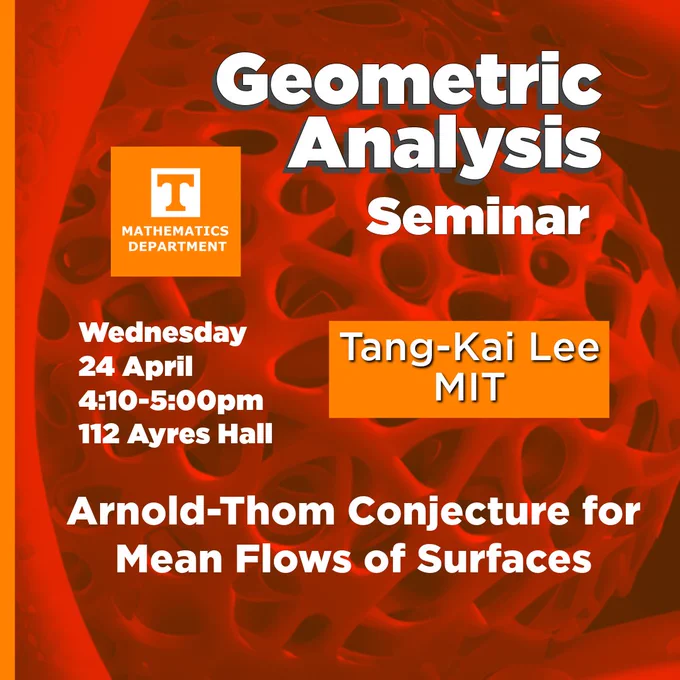 Geometric Analysis Seminar

T
MATHEMATICS DEPARTMENT

Wednesday
24 April
4:10-5:00pm
112 Ayres Hall

Tang-Kai Lee
MIT

Arnold-Thom Conjecture for Mean Flows of Surfaces